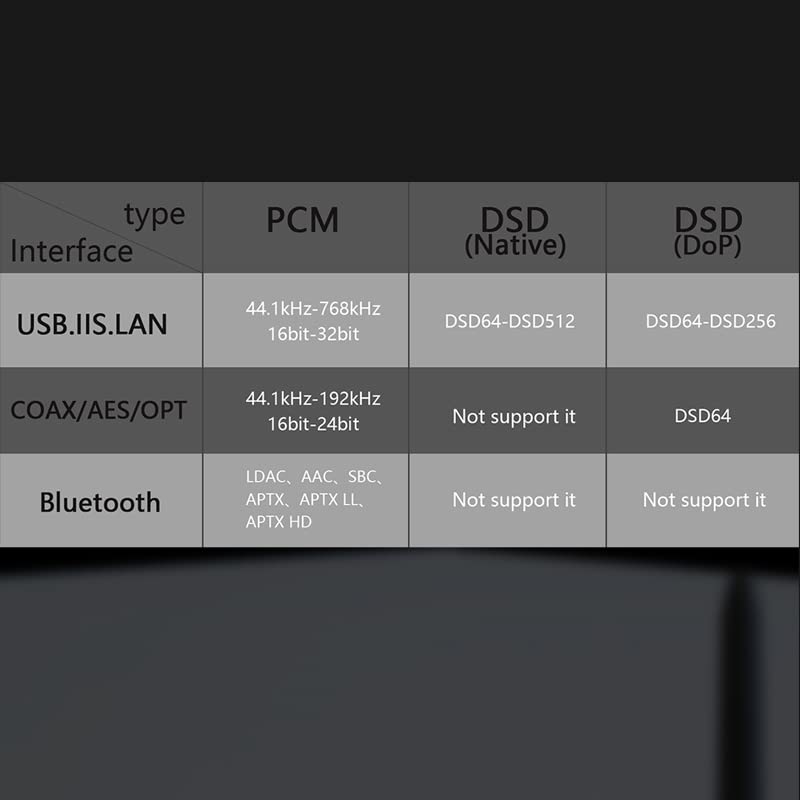 | type Interface | PCM | DSD (Native) | DSD (DoP) |
|---|---|---|---|
| USB.IIS.LAN | 44.1kHz-768kHz 16bit-32bit | DSD64-DSD512 | DSD64-DSD256 |
| COAX/AES/OPT | 44.1kHz-192kHz 16bit-24bit | Not support it | DSD64 |
| Bluetooth | LDAC、AAC、SBC、APTX、APTX LL、APTX HD | Not support it | Not support it |